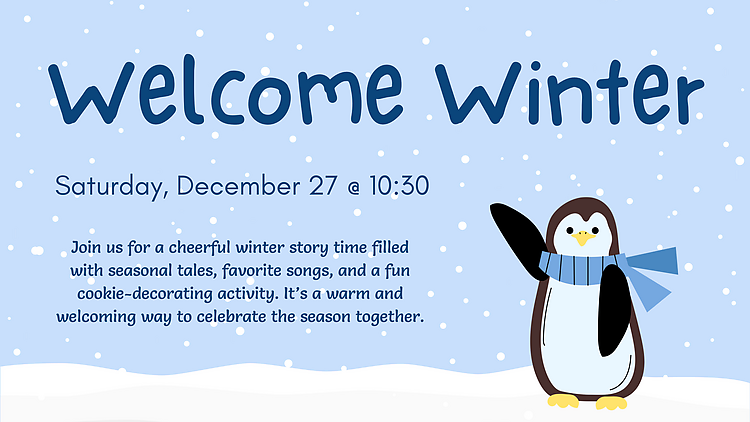 Welcome Winter

Saturday, December 27 @ 10:30

Join us for a cheerful winter story time filled with seasonal tales, favorite songs, and a fun cookie-decorating activity. It's a warm and welcoming way to celebrate the season together.